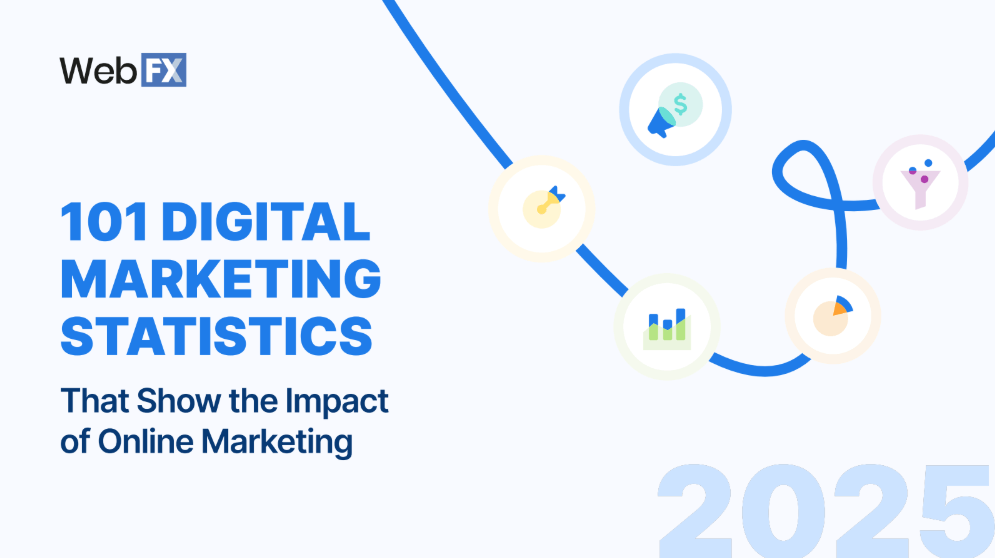 WebFX

101 DIGITAL MARKETING STATISTICS

That Show the Impact of Online Marketing

$

2025